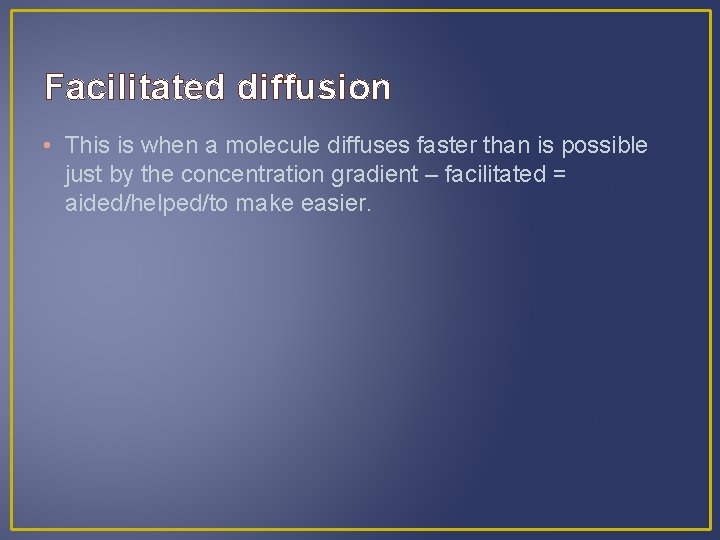 Facilitated diffusion

• This is when a molecule diffuses faster than is possible just by the concentration gradient – facilitated = aided/helped/to make easier.